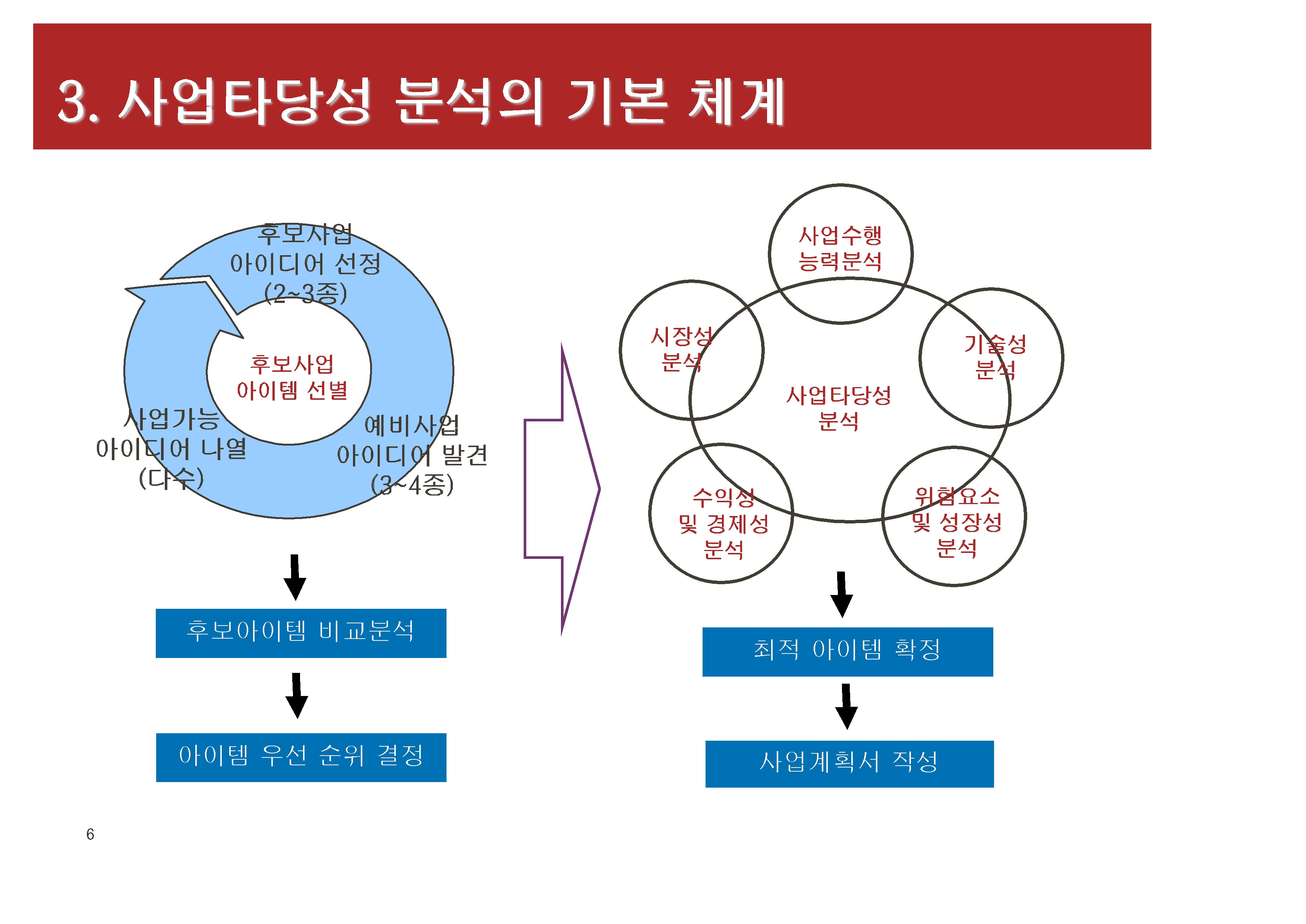 3. 사업타당성 분석의 기본 체계

후보사업
아이디어 선정
(2~3종)

후보사업
아이템 선별

사업가능
아이디어 나열
(다수)

예비사업
아이디어 발견
(3~4종)

후보아이템 비교분석

아이템 우선 순위 결정

사업수행
능력분석

시장성
분석

기술성
분석

사업타당성
분석

수익성
및 경제성
분석

위험요소
및 성장성
분석

최적 아이템 확정

사업계획서 작성

6